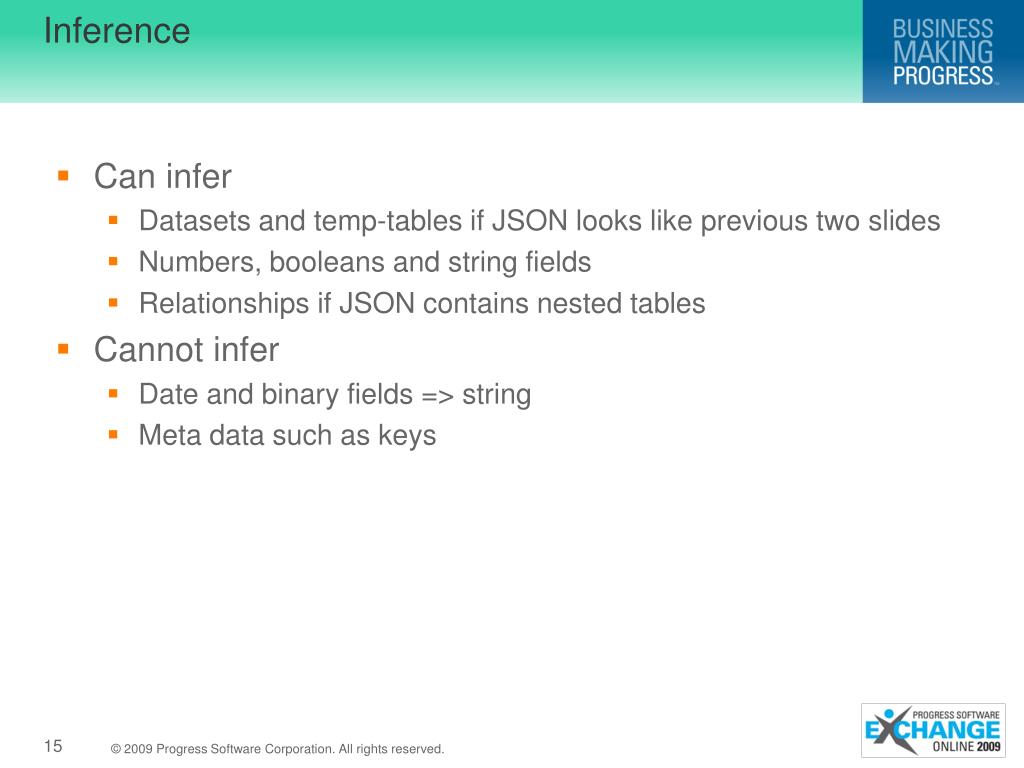 Inference

BUSINESS MAKING PROGRESS™

- Can infer
  - Datasets and temp-tables if JSON looks like previous two slides
  - Numbers, booleans and string fields
  - Relationships if JSON contains nested tables
- Cannot infer
  - Date and binary fields => string
  - Meta data such as keys

15

© 2009 Progress Software Corporation. All rights reserved.

PROGRESS SOFTWARE EXCHANGE ONLINE 2009